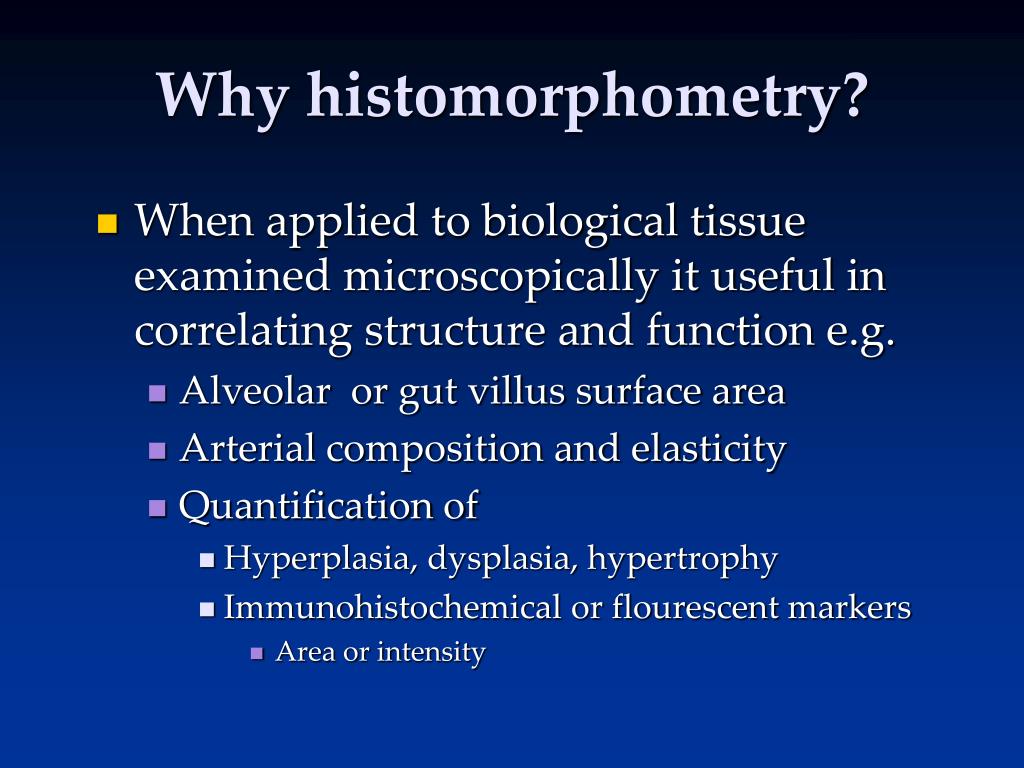 Why histomorphometry?

When applied to biological tissue examined microscopically it useful in correlating structure and function e.g.

Alveolar  or gut villus surface area

Arterial composition and elasticity

Quantification of

Hyperplasia, dysplasia, hypertrophy

Immunohistochemical or flourescent markers

Area or intensity